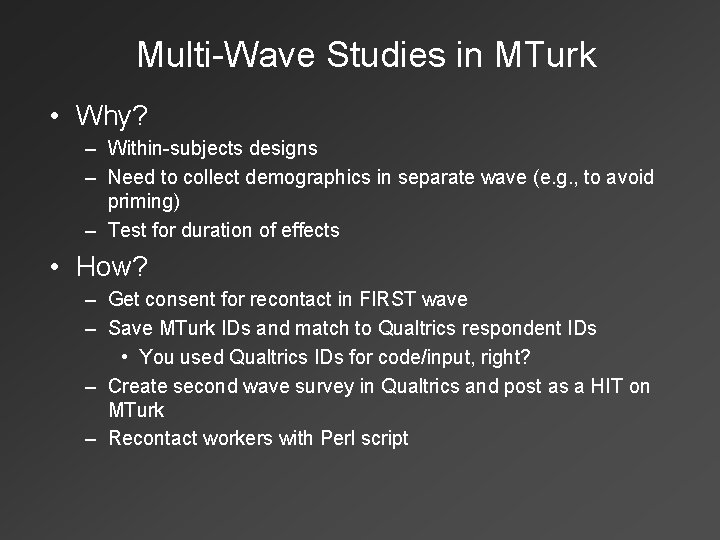 Multi-Wave Studies in MTurk

• Why?
– Within-subjects designs
– Need to collect demographics in separate wave (e.g., to avoid priming)
– Test for duration of effects

• How?
– Get consent for recontact in FIRST wave
– Save MTurk IDs and match to Qualtrics respondent IDs
• You used Qualtrics IDs for code/input, right?
– Create second wave survey in Qualtrics and post as a HIT on MTurk
– Recontact workers with Perl script